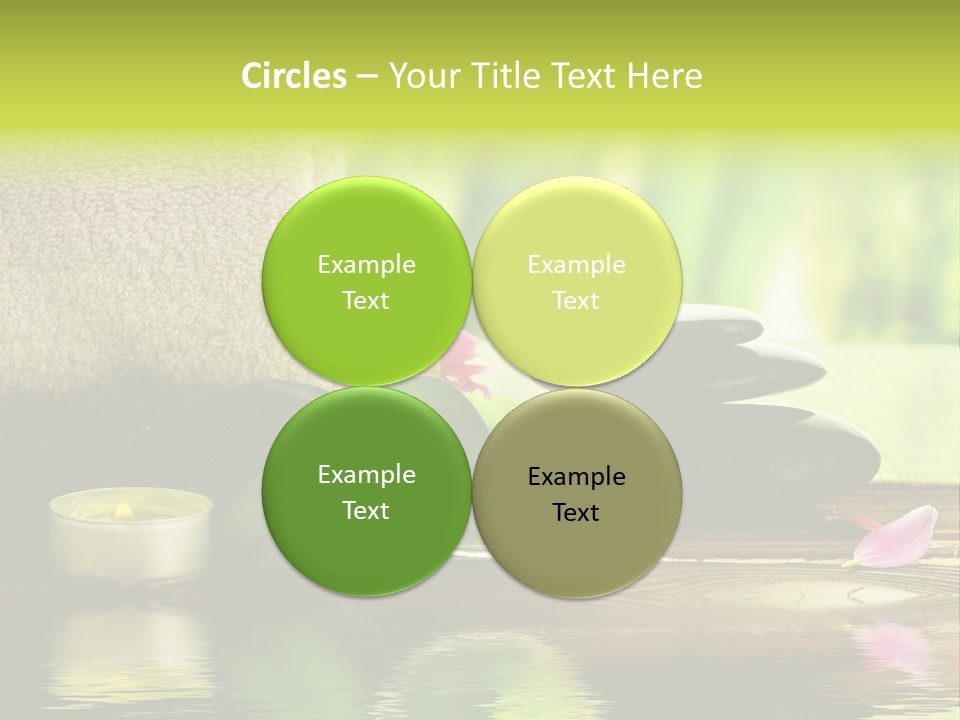 Circles – Your Title Text Here

Example Text

Example Text

Example Text

Example Text